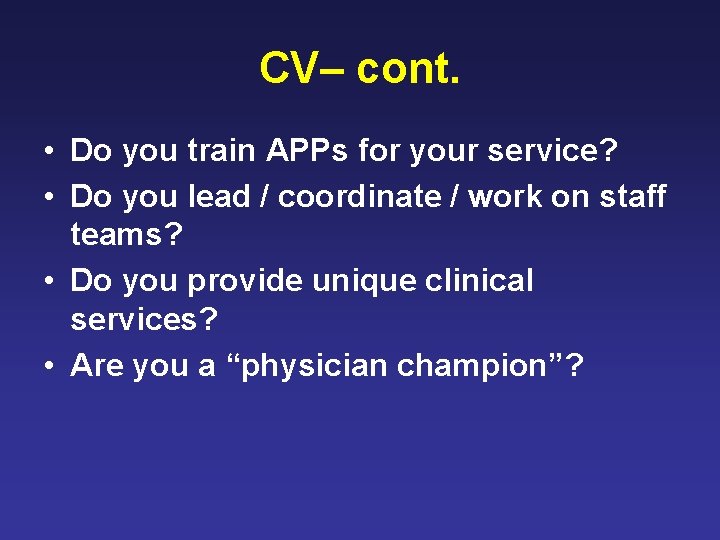 CV– cont.

• Do you train APPs for your service?
• Do you lead / coordinate / work on staff teams?
• Do you provide unique clinical services?
• Are you a “physician champion”?